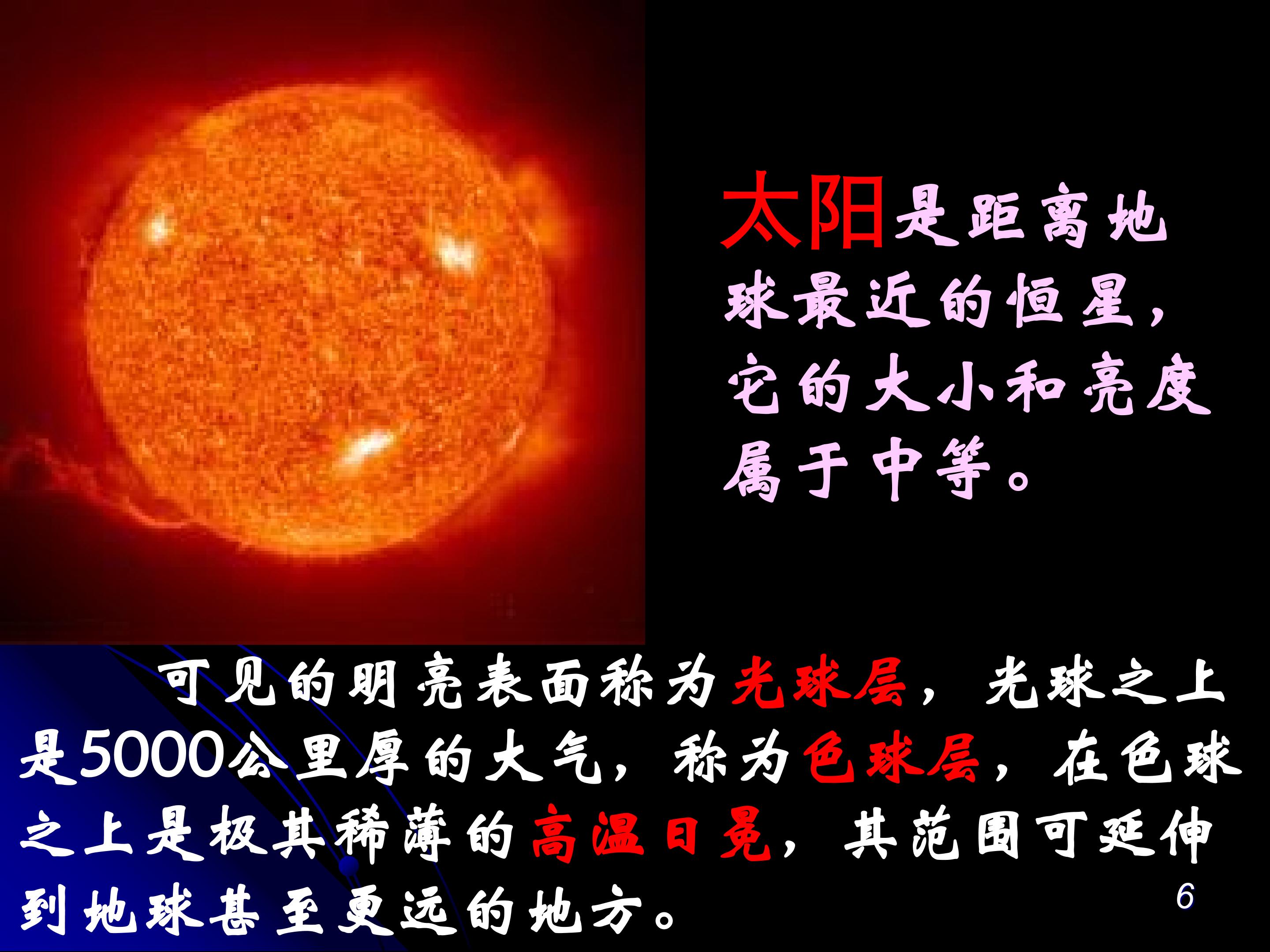 太阳是距离地球最近的恒星，它的大小和亮度属于中等。

可见的明亮表面称为光球层，光球之上是5000公里厚的大气，称为色球层，在色球之上是极其稀薄的高温日冕，其范围可延伸到地球甚至更远的地方。

6